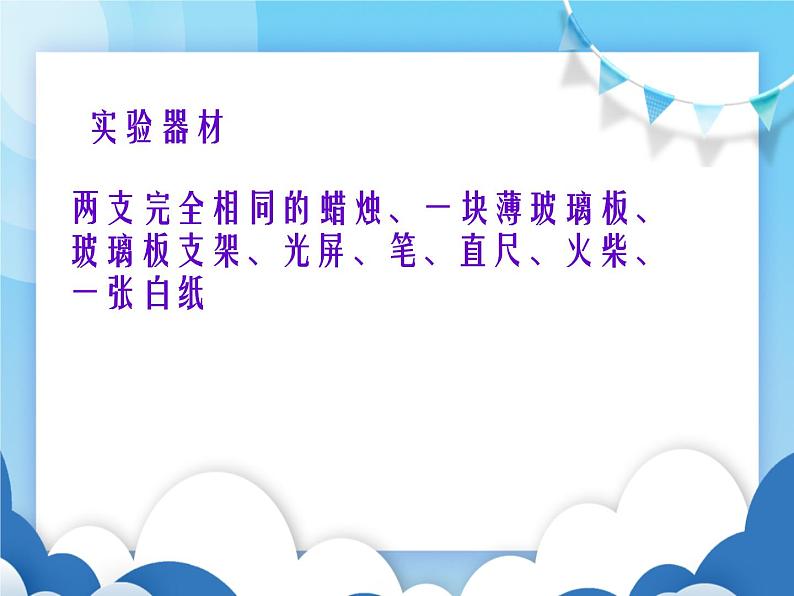 实验器材

两支完全相同的蜡烛、一块薄玻璃板、玻璃板支架、光屏、笔、直尺、火柴、一张白纸